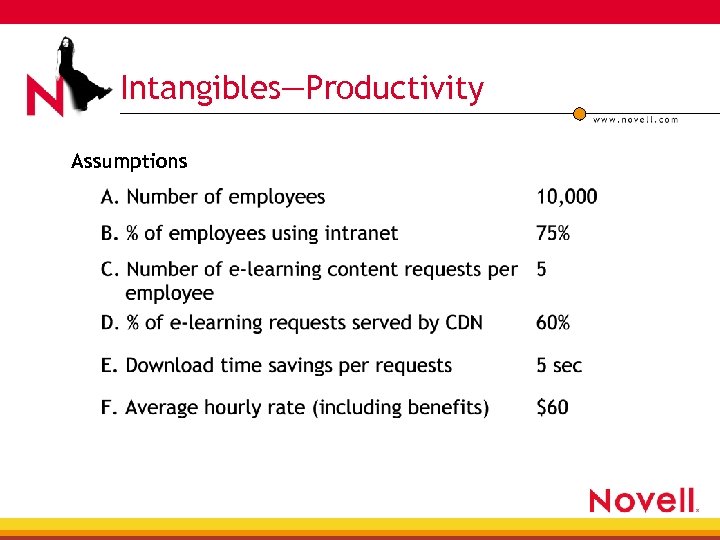 N

Intangibles—Productivity

www.novell.com

Assumptions

| | |
|---|---|
| A. Number of employees | 10,000 |
| B. % of employees using intranet | 75% |
| C. Number of e-learning content requests per employee | 5 |
| D. % of e-learning requests served by CDN | 60% |
| E. Download time savings per requests | 5 sec |
| F. Average hourly rate (including benefits) | $60 |

Novell.